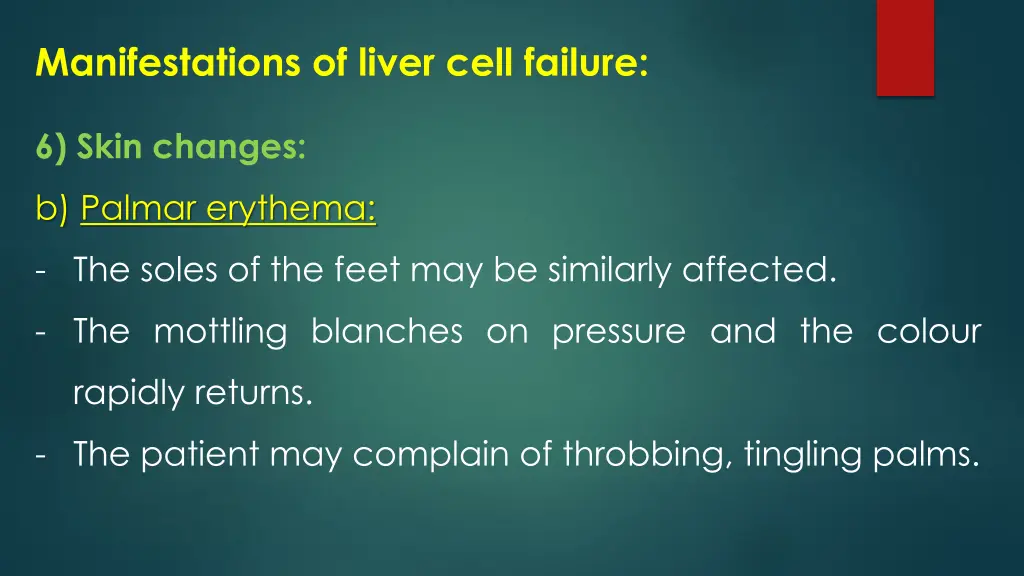 Manifestations of liver cell failure:

6) Skin changes:

b) Palmar erythema:

- The soles of the feet may be similarly affected.
- The mottling blanches on pressure and the colour rapidly returns.
- The patient may complain of throbbing, tingling palms.